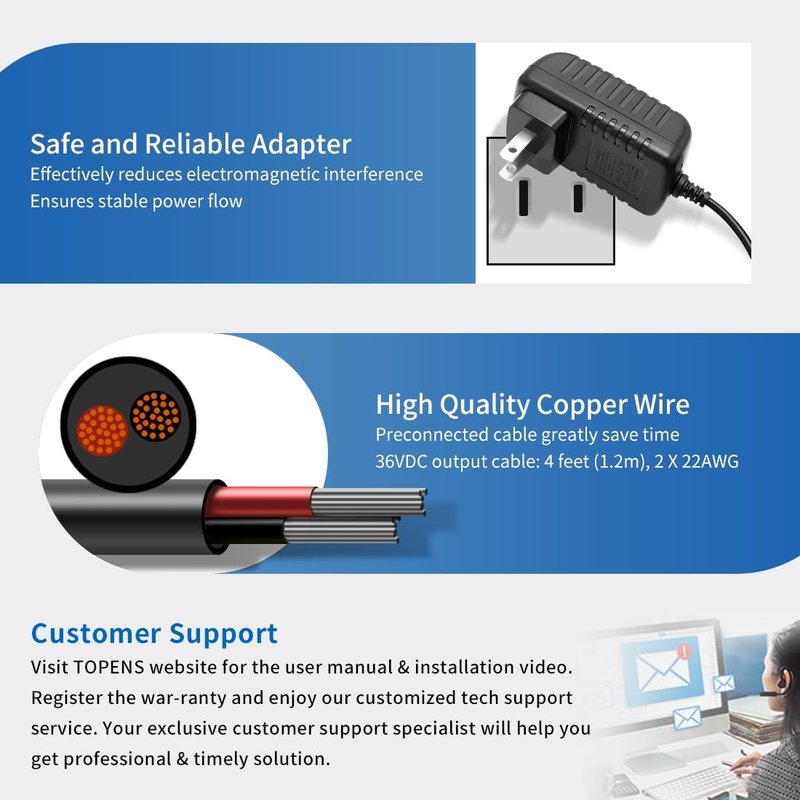 Safe and Reliable Adapter
Effectively reduces electromagnetic interference
Ensures stable power flow

High Quality Copper Wire
Preconnected cable greatly save time
36VDC output cable: 4 feet (1.2m), 2 X 22AWG

Customer Support
Visit TOPENS website for the user manual & installation video. Register the war-ranty and enjoy our customized tech support service. Your exclusive customer support specialist will help you get professional & timely solution.